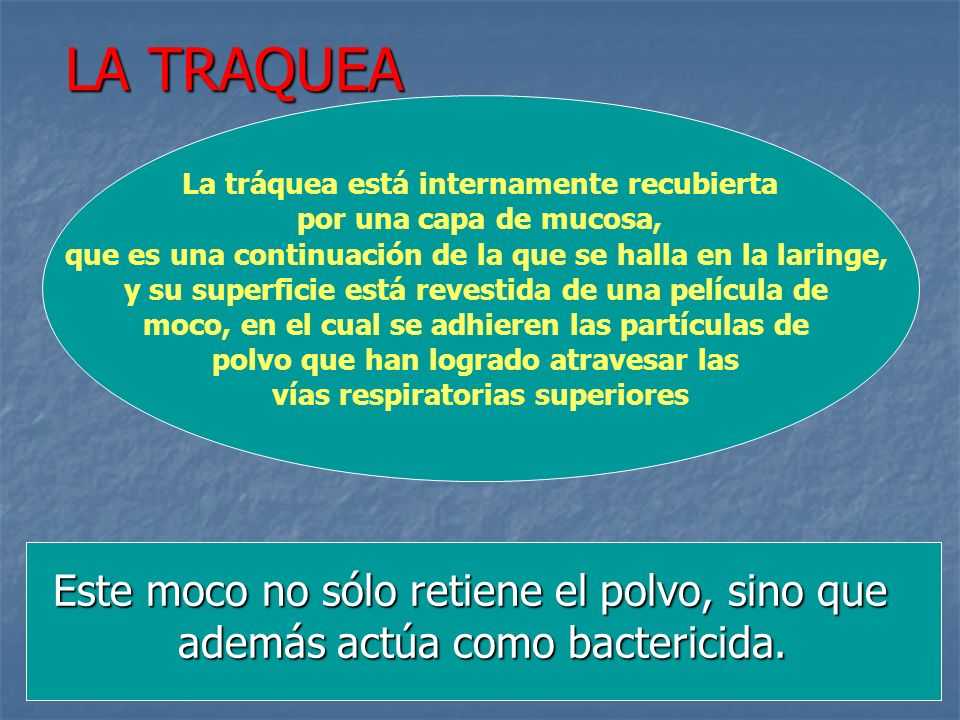 LA TRAQUEA

La tráquea está internamente recubierta por una capa de mucosa, que es una continuación de la que se halla en la laringe, y su superficie está revestida de una película de moco, en el cual se adhieren las partículas de polvo que han logrado atravesar las vías respiratorias superiores

Este moco no sólo retiene el polvo, sino que además actúa como bactericida.